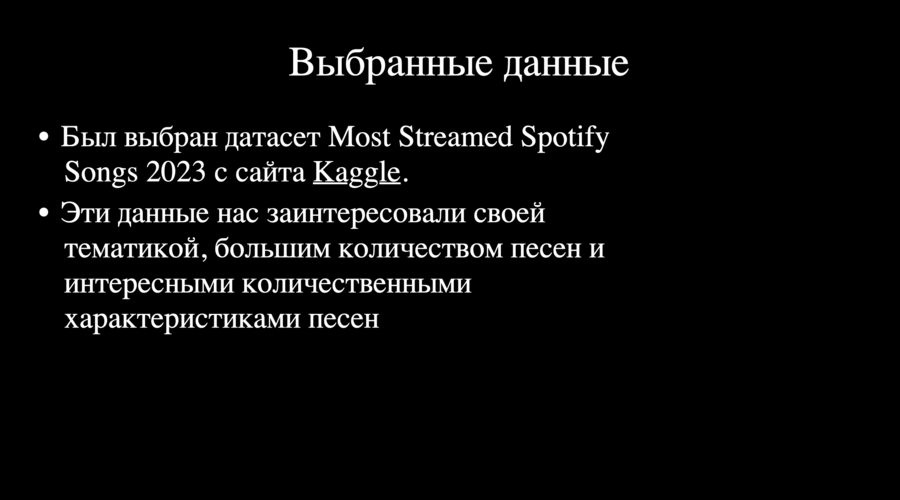 Выбранные данные

• Был выбран датасет Most Streamed Spotify Songs 2023 с сайта Kaggle.

• Эти данные нас заинтересовали своей тематикой, большим количеством песен и интересными количественными характеристиками песен